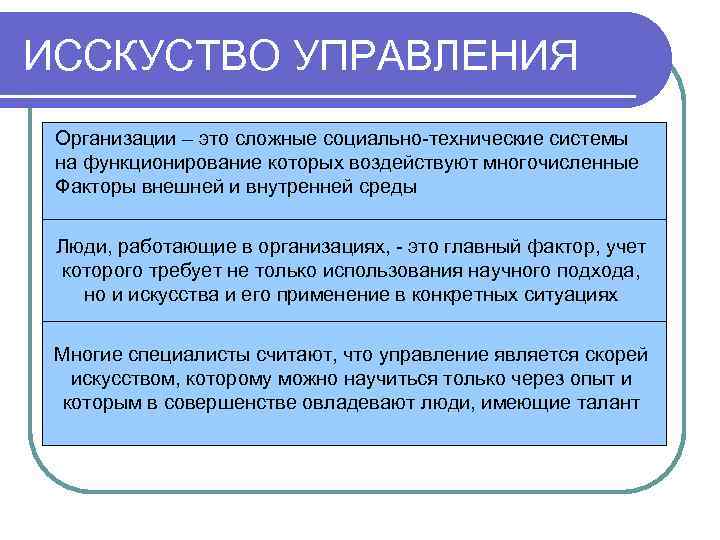 ИССКУСТВО УПРАВЛЕНИЯ

Организации – это сложные социально-технические системы на функционирование которых воздействуют многочисленные Факторы внешней и внутренней среды

Люди, работающие в организациях, - это главный фактор, учет которого требует не только использования научного подхода, но и искусства и его применение в конкретных ситуациях

Многие специалисты считают, что управление является скорей искусством, которому можно научиться только через опыт и которым в совершенстве овладевают люди, имеющие талант